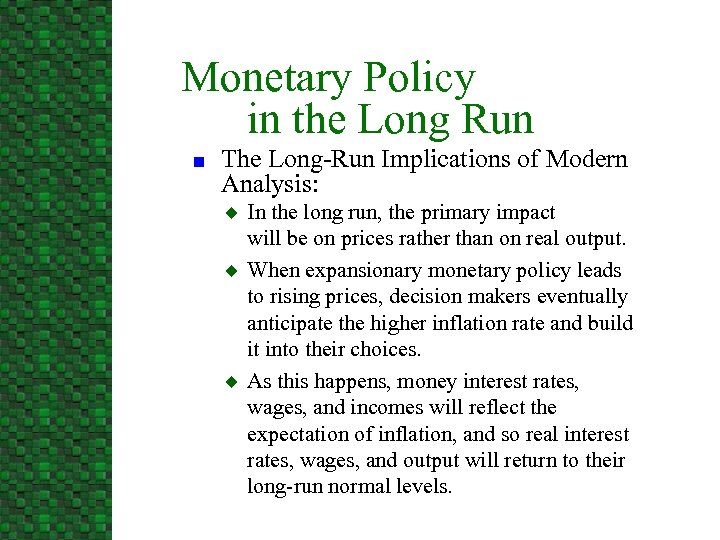 Monetary Policy
in the Long Run

The Long-Run Implications of Modern Analysis:

In the long run, the primary impact will be on prices rather than on real output.

When expansionary monetary policy leads to rising prices, decision makers eventually anticipate the higher inflation rate and build it into their choices.

As this happens, money interest rates, wages, and incomes will reflect the expectation of inflation, and so real interest rates, wages, and output will return to their long-run normal levels.